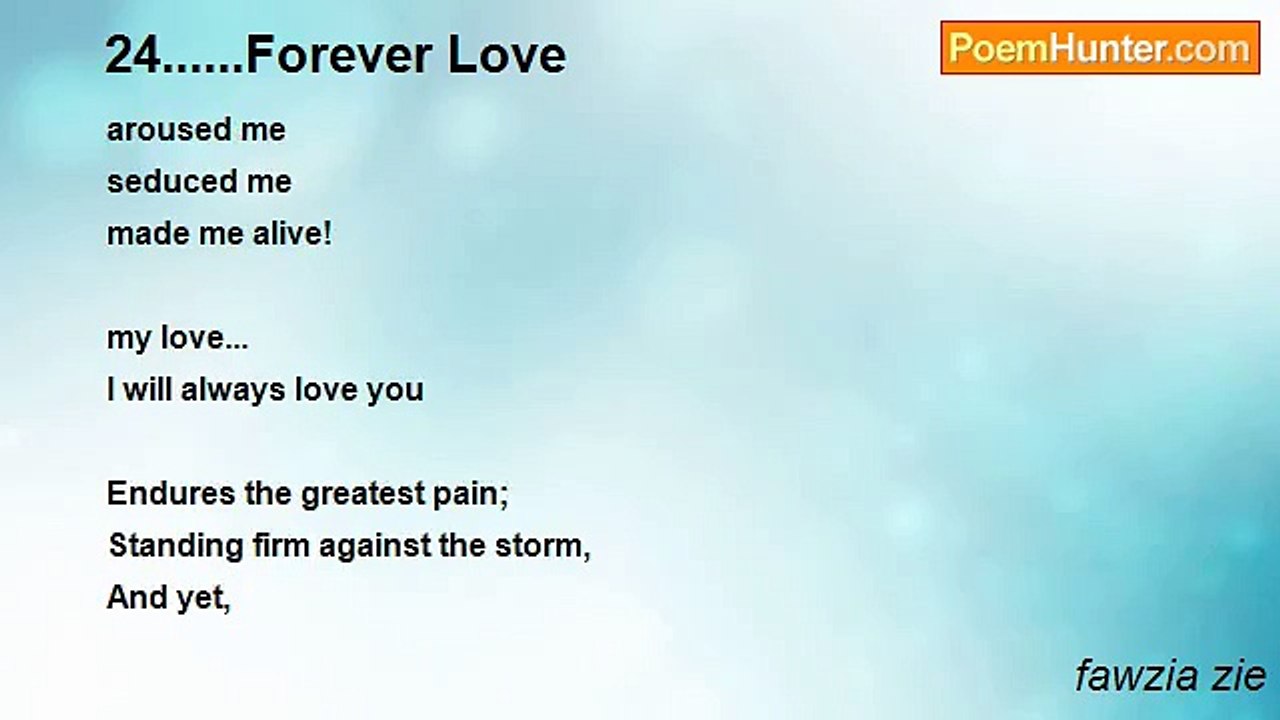 24......Forever Love

PoemHunter.com

aroused me
seduced me
made me alive!

my love...
I will always love you

Endures the greatest pain;
Standing firm against the storm,
And yet,

fawzia zie